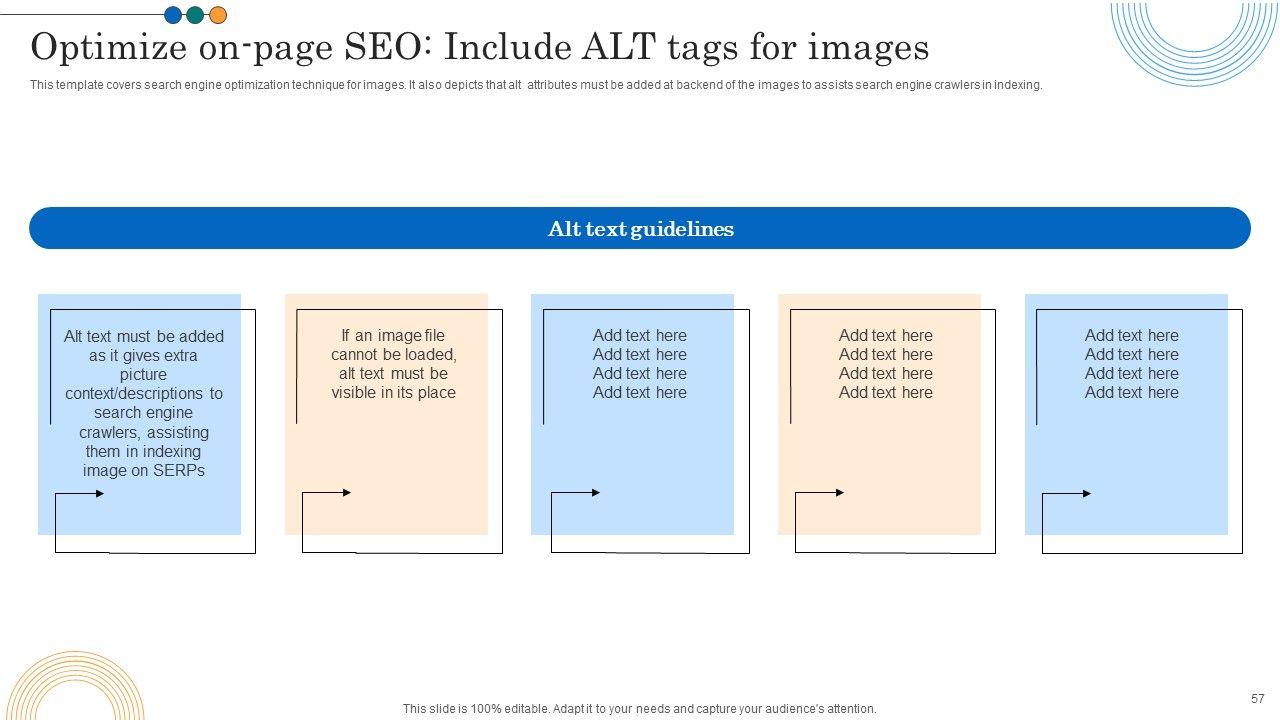 Optimize on-page SEO: Include ALT tags for images

This template covers search engine optimization technique for images. It also depicts that alt attributes must be added at backend of the images to assists search engine crawlers in indexing.

Alt text guidelines

Alt text must be added as it gives extra picture context/descriptions to search engine crawlers, assisting them in indexing image on SERPs

If an image file cannot be loaded, alt text must be visible in its place

Add text here
Add text here
Add text here
Add text here

Add text here
Add text here
Add text here
Add text here

Add text here
Add text here
Add text here
Add text here

This slide is 100% editable. Adapt it to your needs and capture your audience's attention.

57